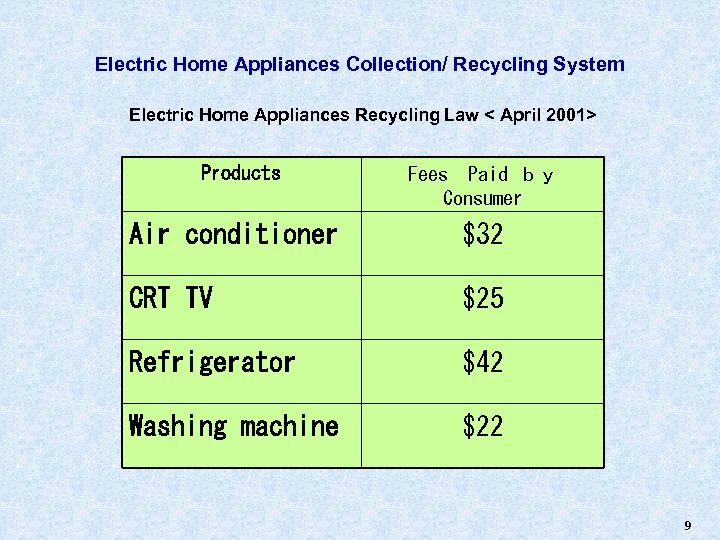 Electric Home Appliances Collection/ Recycling System

Electric Home Appliances Recycling Law < April 2001>

| Products | Fees Paid b y Consumer |
|---|---|
| Air conditioner | \$32 |
| CRT TV | \$25 |
| Refrigerator | \$42 |
| Washing machine | \$22 |

9